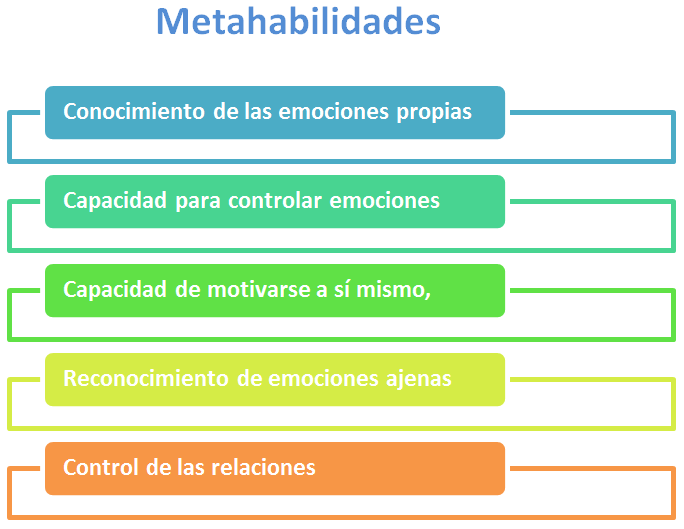 Metahabilidades

Conocimiento de las emociones propias

Capacidad para controlar emociones

Capacidad de motivarse a sí mismo,

Reconocimiento de emociones ajenas

Control de las relaciones